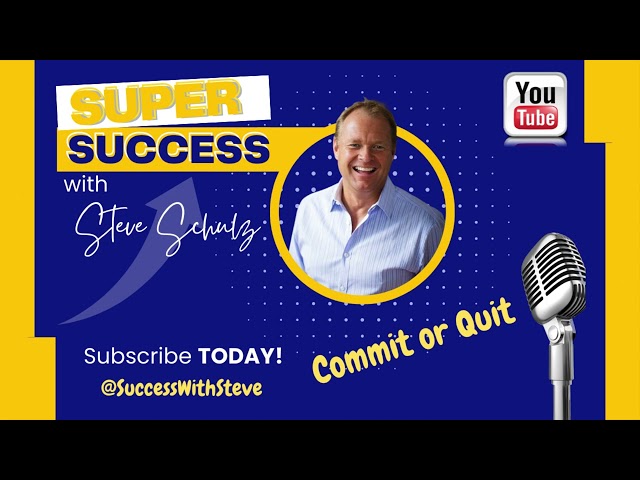 SUPER SUCCESS with Steve Schulz

You Tube

Commit or Quit

Subscribe TODAY!
@SuccessWithSteve